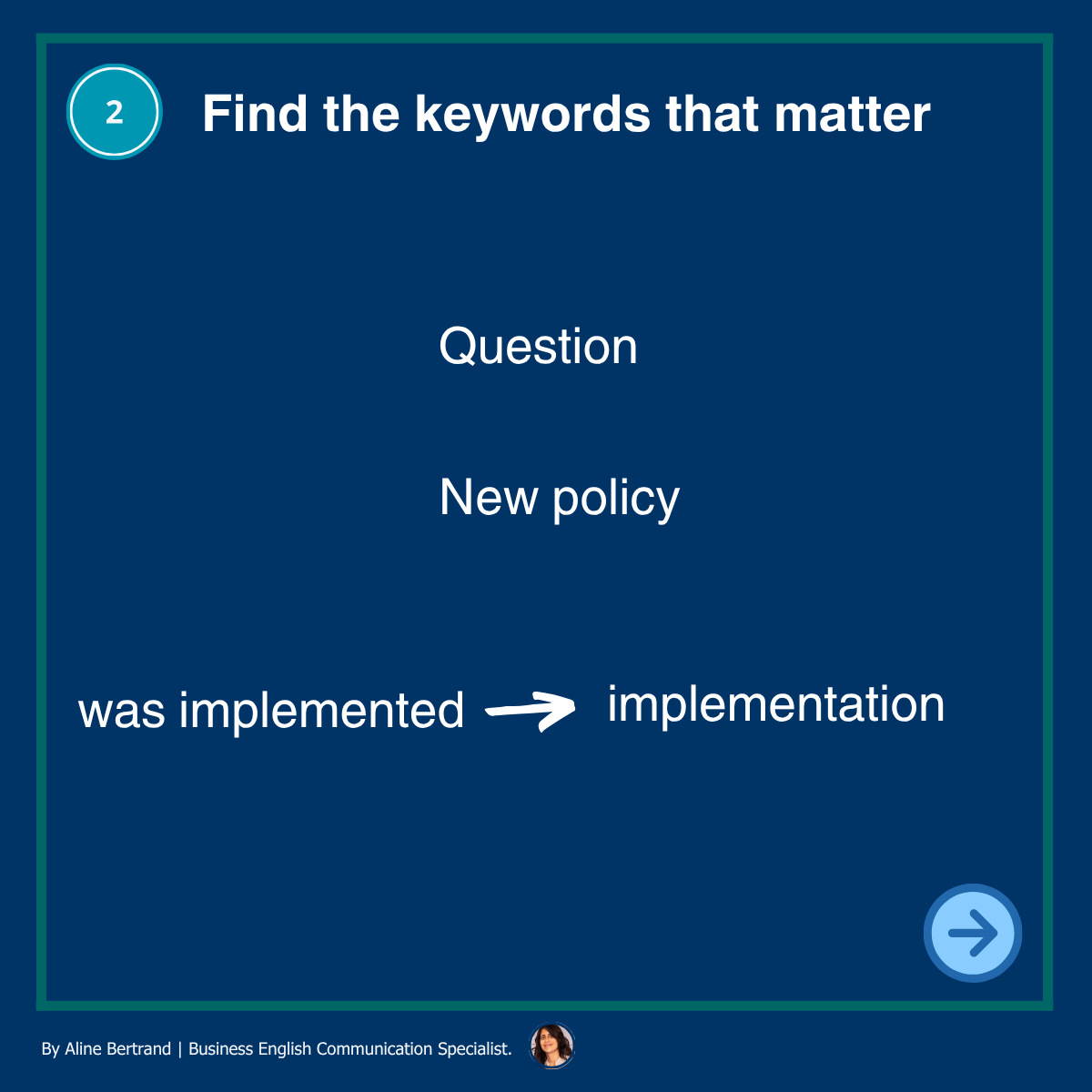 2

Find the keywords that matter

Question

New policy

was implemented → implementation

By Aline Bertrand | Business English Communication Specialist.